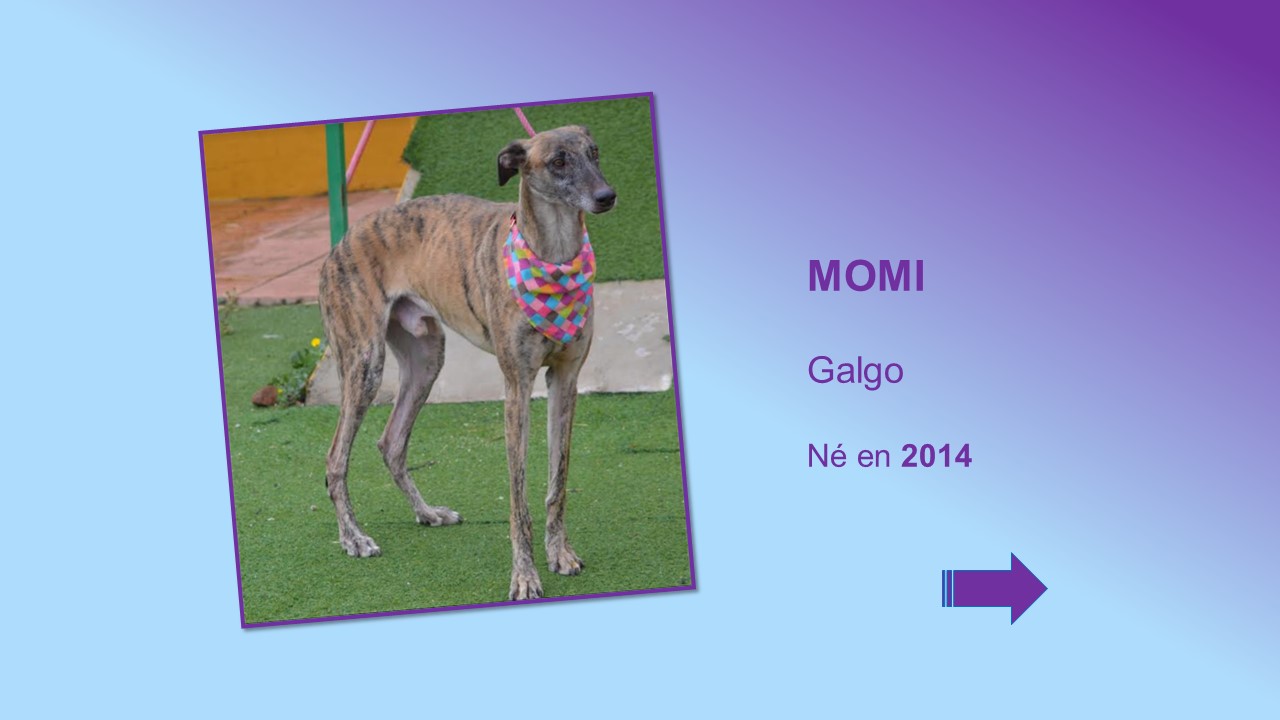 MOMI

Galgo

Né en 2014